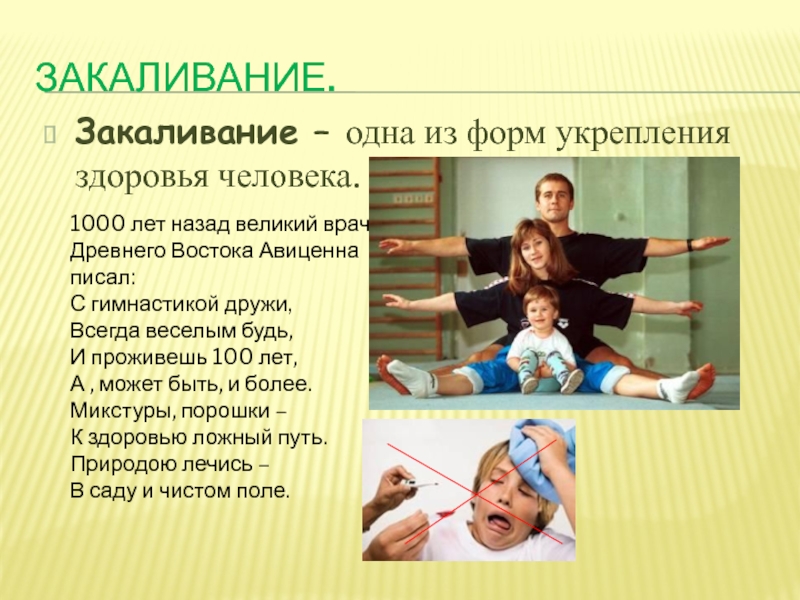 ЗАКАЛИВАНИЕ.

Закаливание – одна из форм укрепления здоровья человека.

1000 лет назад великий врач Древнего Востока Авиценна писал:
С гимнастикой дружи,
Всегда веселым будь,
И проживешь 100 лет,
А , может быть, и более.
Микстуры, порошки –
К здоровью ложный путь.
Природою лечись –
В саду и чистом поле.